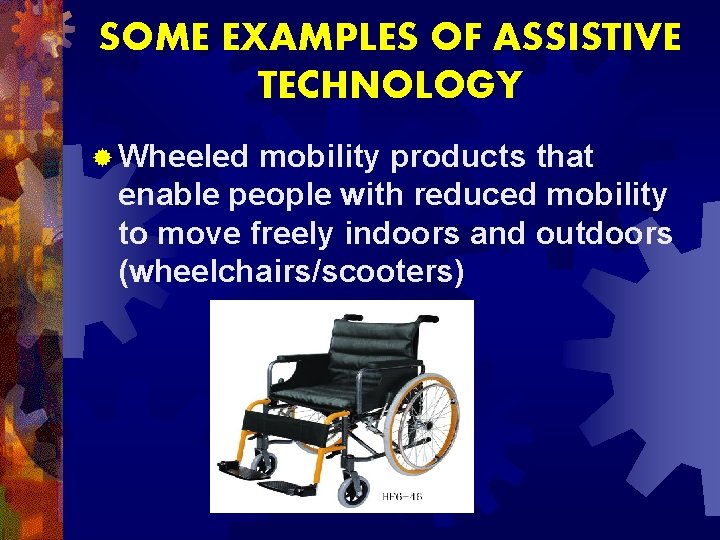 SOME EXAMPLES OF ASSISTIVE TECHNOLOGY

Wheeled mobility products that enable people with reduced mobility to move freely indoors and outdoors (wheelchairs/scooters)

HF6-46